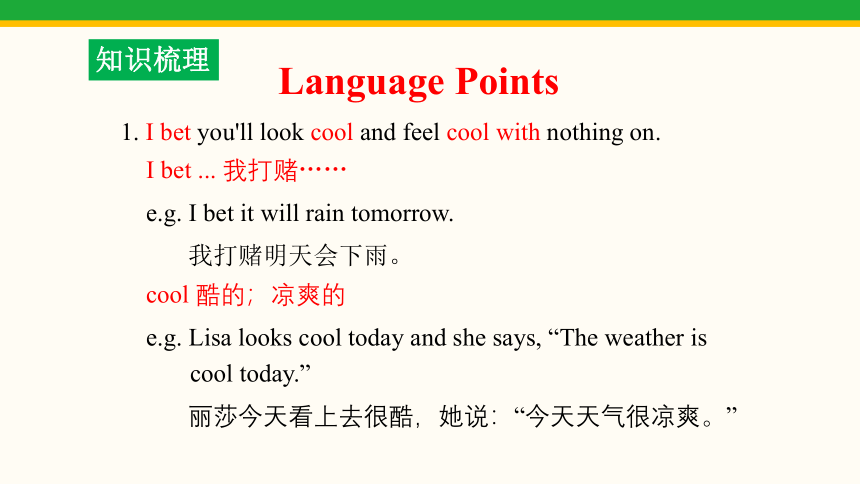 知识梳理

Language Points

1. I bet you'll look cool and feel cool with nothing on.

I bet ... 我打赌……

e.g. I bet it will rain tomorrow.

我打赌明天会下雨。

cool 酷的；凉爽的

e.g. Lisa looks cool today and she says, “The weather is cool today.”

丽莎今天看上去很酷，她说：“今天天气很凉爽。”